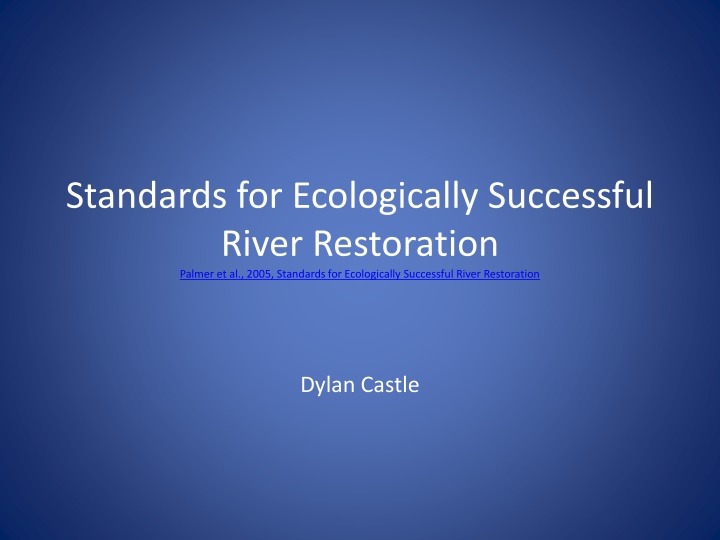 Standards for Ecologically Successful River Restoration

Palmer et al., 2005, Standards for Ecologically Successful River Restoration

Dylan Castle